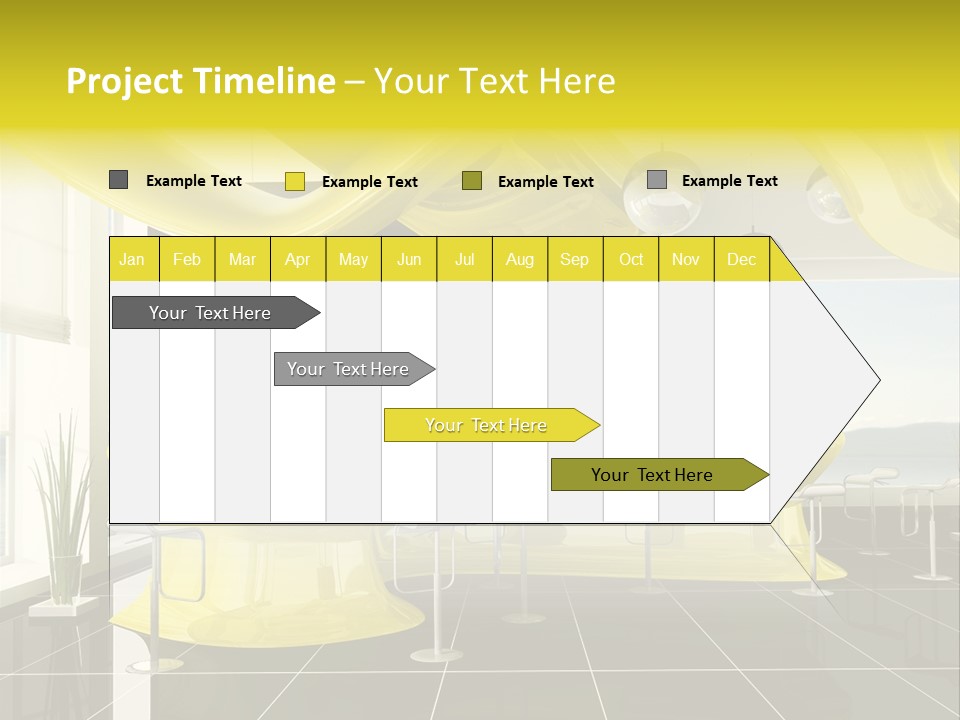 Project Timeline – Your Text Here

Example Text
Example Text
Example Text
Example Text

| Jan | Feb | Mar | Apr | May | Jun | Jul | Aug | Sep | Oct | Nov | Dec |
|---|---|---|---|---|---|---|---|---|---|---|---|

Your Text Here

Your Text Here

Your Text Here

Your Text Here